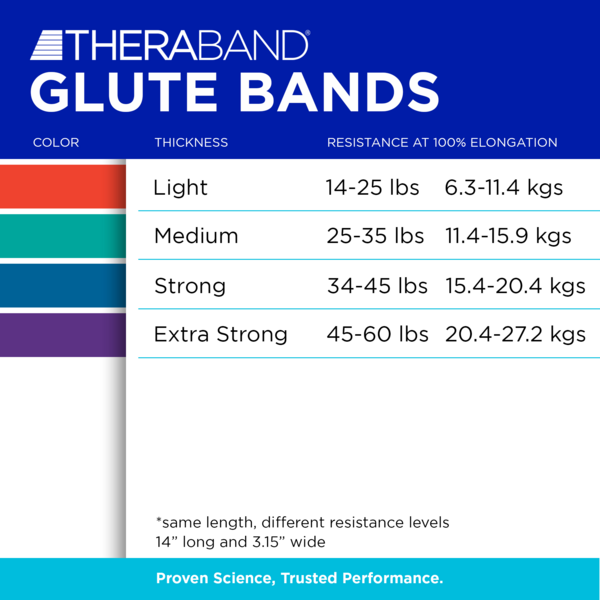 THERABAND®
GLUTE BANDS

| COLOR | THICKNESS | RESISTANCE AT 100% ELONGATION | |
|---|---|---|---|
| | Light | 14-25 lbs | 6.3-11.4 kgs |
| | Medium | 25-35 lbs | 11.4-15.9 kgs |
| | Strong | 34-45 lbs | 15.4-20.4 kgs |
| | Extra Strong | 45-60 lbs | 20.4-27.2 kgs |

*same length, different resistance levels
14” long and 3.15” wide

Proven Science, Trusted Performance.